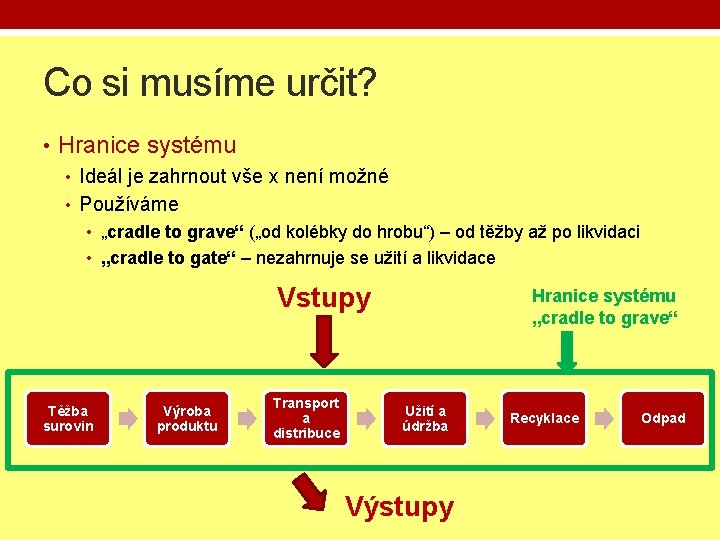 Co si musíme určit?

• Hranice systému
  • Ideál je zahrnout vše x není možné
  • Používáme
    • „cradle to grave“ („od kolébky do hrobu“) – od těžby až po likvidaci
    • „cradle to gate“ – nezahrnuje se užití a likvidace

Vstupy

Hranice systému „cradle to grave“

Těžba surovin

Výroba produktu

Transport a distribuce

Užití a údržba

Recyklace

Odpad

Výstupy